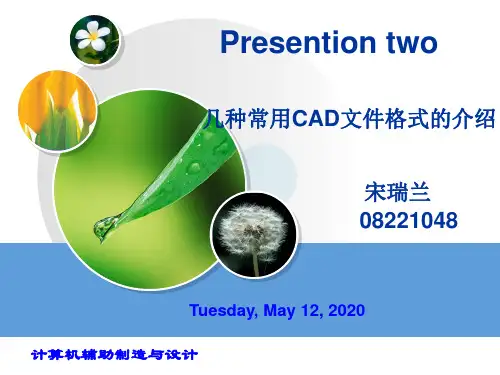 Presention two

几种常用CAD文件格式的介绍

宋瑞兰
08221048

Tuesday, May 12, 2020

计算机辅助制造与设计